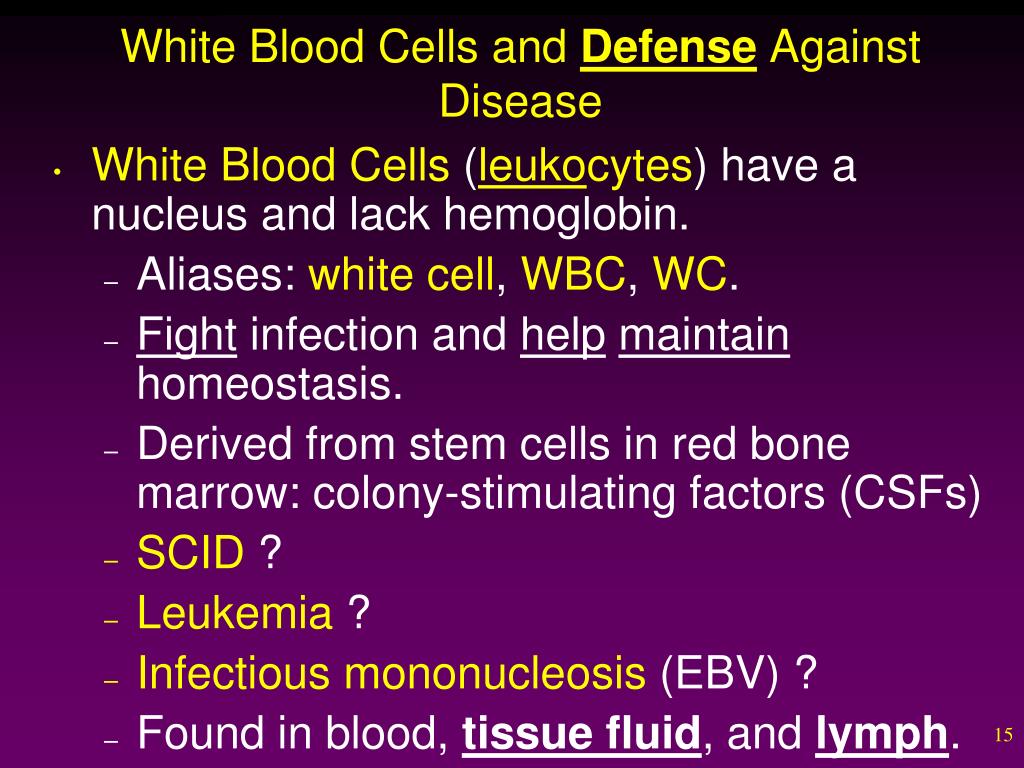 White Blood Cells and Defense Against Disease

• White Blood Cells (leukocytes) have a nucleus and lack hemoglobin.
– Aliases: white cell, WBC, WC.
– Fight infection and help maintain homeostasis.
– Derived from stem cells in red bone marrow: colony-stimulating factors (CSFs)
– SCID ?
– Leukemia ?
– Infectious mononucleosis (EBV) ?
– Found in blood, tissue fluid, and lymph.

15